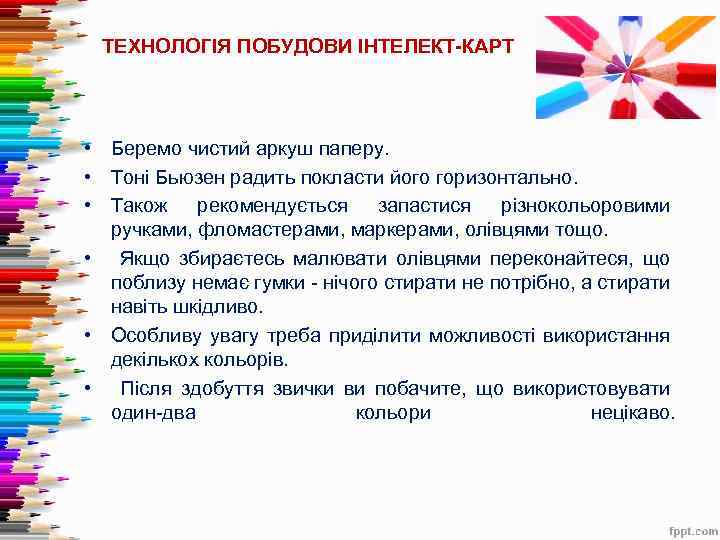 ТЕХНОЛОГІЯ ПОБУДОВИ ІНТЕЛЕКТ-КАРТ

• Беремо чистий аркуш паперу.
• Тоні Бьюзен радить покласти його горизонтально.
• Також рекомендується запастися різнокольоровими ручками, фломастерами, маркерами, олівцями тощо.
• Якщо збираєтесь малювати олівцями переконайтеся, що поблизу немає гумки - нічого стирати не потрібно, а стирати навіть шкідливо.
• Особливу увагу треба приділити можливості використання декількох кольорів.
• Після здобуття звички ви побачите, що використовувати один-два кольори нецікаво.

fppt.com